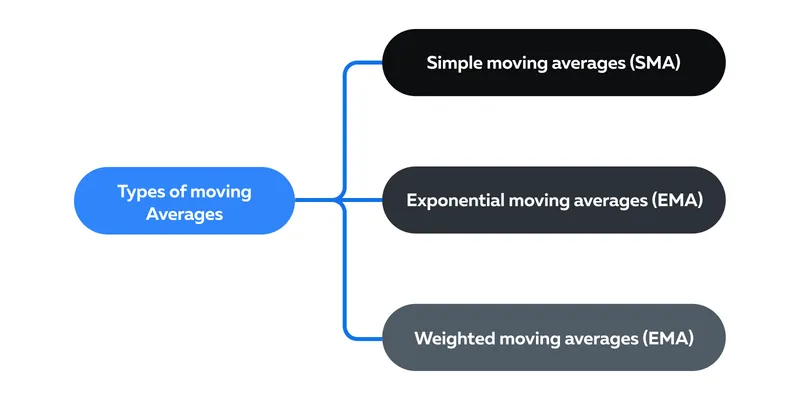 Types of moving Averages

Simple moving averages (SMA)

Exponential moving averages (EMA)

Weighted moving averages (EMA)